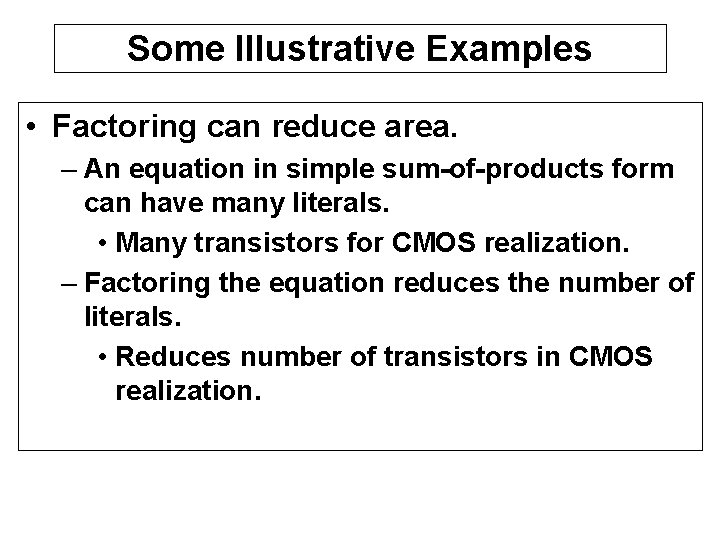 Some Illustrative Examples

• Factoring can reduce area.
– An equation in simple sum-of-products form can have many literals.
• Many transistors for CMOS realization.
– Factoring the equation reduces the number of literals.
• Reduces number of transistors in CMOS realization.